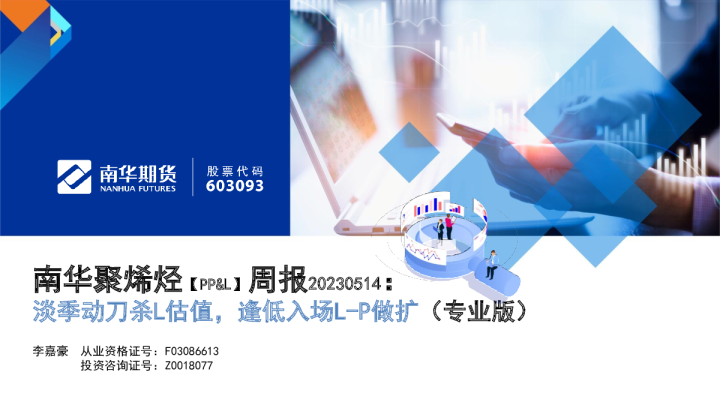 南华期货
NANHUA FUTURES

股票代码
603093

南华聚烯烃【PP&L】周报20230514：
淡季动刀杀L估值，逢低入场L-P做扩（专业版）

李嘉豪 从业资格证号：F03086613
投资咨询证号：Z0018077